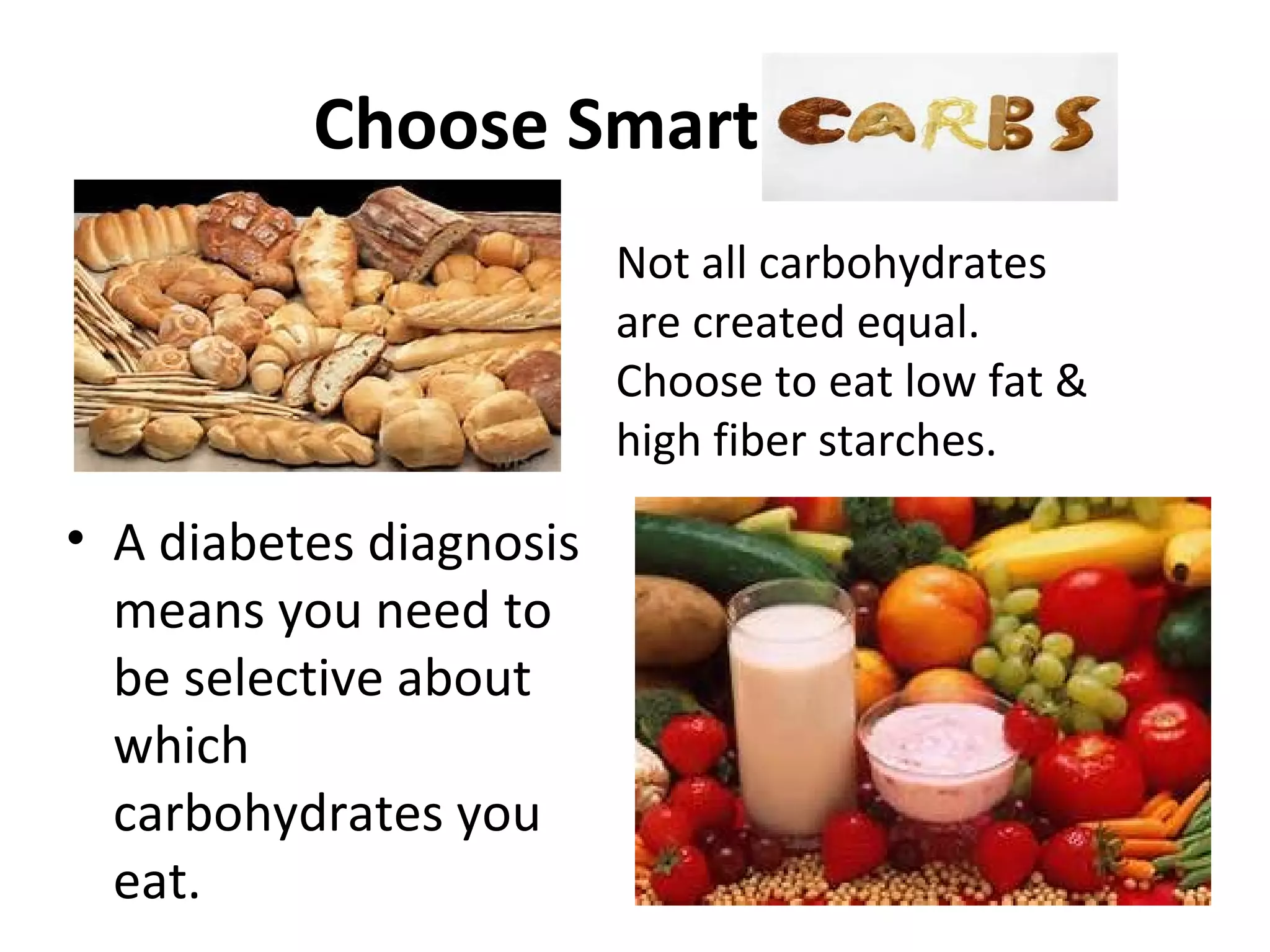 Choose Smart CARBS

Not all carbohydrates are created equal. Choose to eat low fat & high fiber starches.

• A diabetes diagnosis means you need to be selective about which carbohydrates you eat.